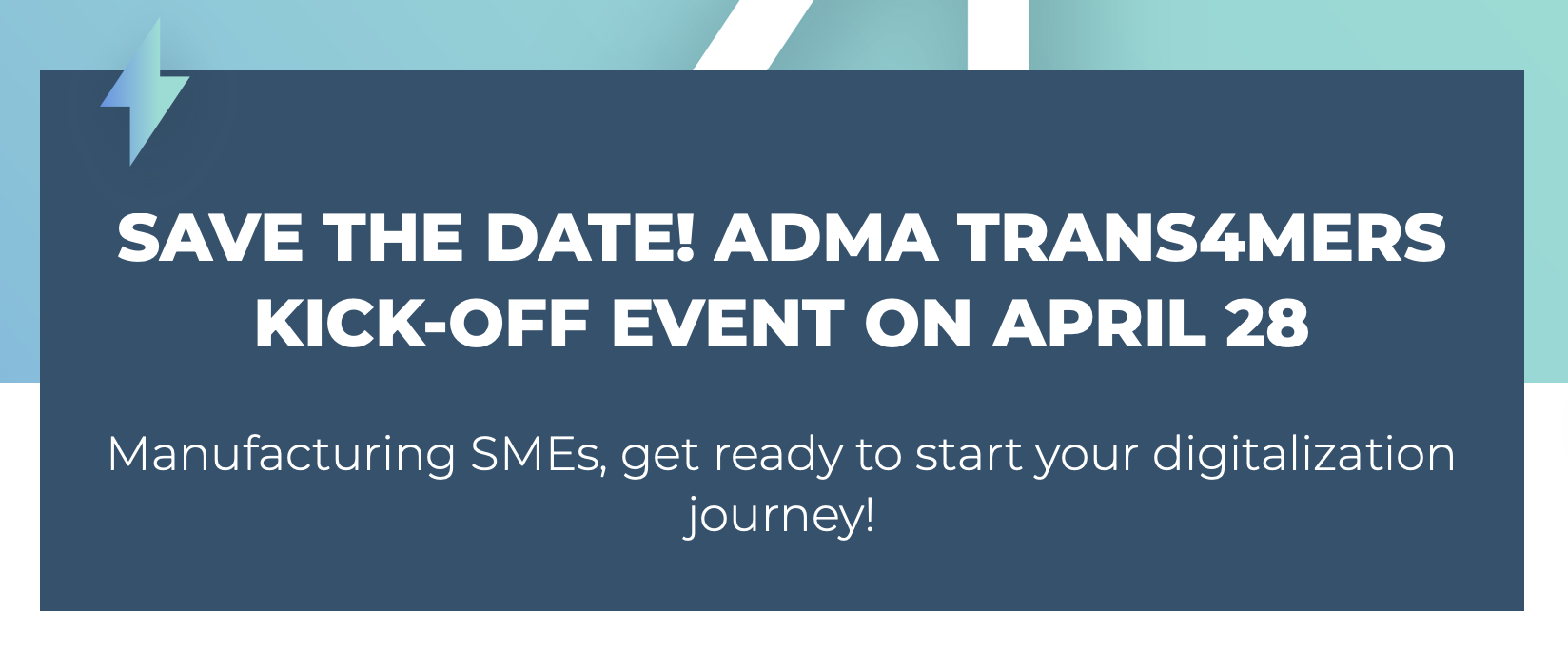 SAVE THE DATE! ADMA TRANS4MERS KICK-OFF EVENT ON APRIL 28

Manufacturing SMEs, get ready to start your digitalization journey!